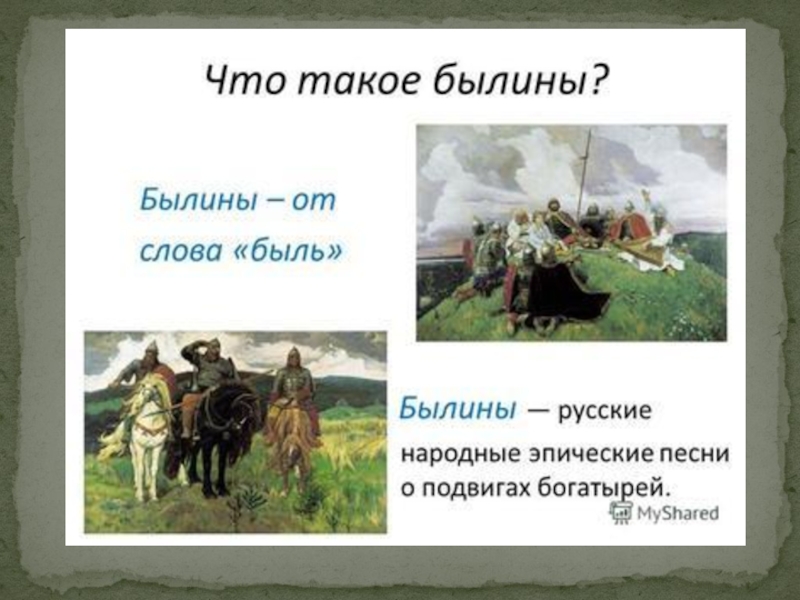 Что такое былины?

Былины – от слова «быль»

Былины — русские народные эпические песни о подвигах богатырей.

MyShared